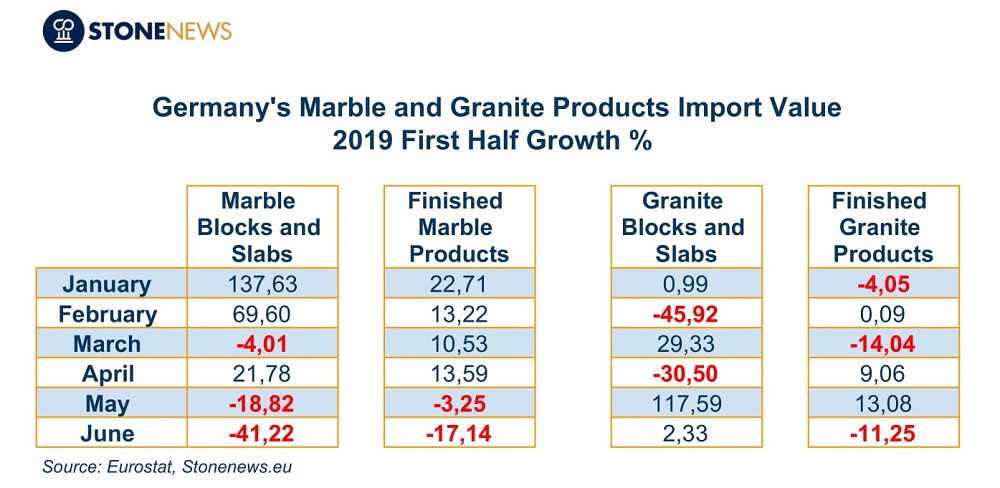 STONENEWS

Germany's Marble and Granite Products Import Value
2019 First Half Growth %

| | Marble Blocks and Slabs | Finished Marble Products | Granite Blocks and Slabs | Finished Granite Products |
|---|---|---|---|---|
| January | 137,63 | 22,71 | 0,99 | -4,05 |
| February | 69,60 | 13,22 | -45,92 | 0,09 |
| March | -4,01 | 10,53 | 29,33 | -14,04 |
| April | 21,78 | 13,59 | -30,50 | 9,06 |
| May | -18,82 | -3,25 | 117,59 | 13,08 |
| June | -41,22 | -17,14 | 2,33 | -11,25 |

Source: Eurostat, Stonenews.eu